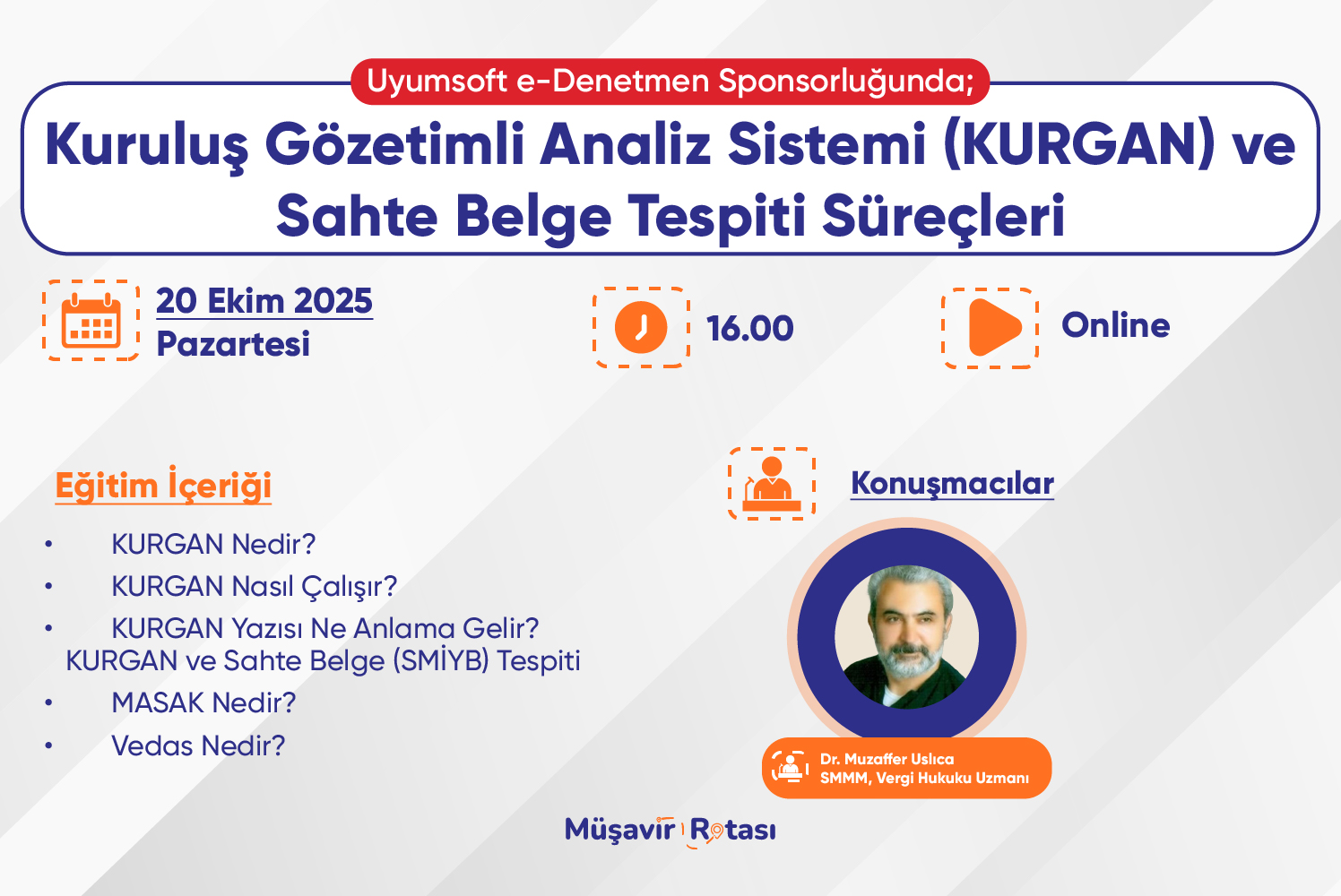 Uyumsoft e-Denetmen Sponsorluğunda;

Kuruluş Gözetimli Analiz Sistemi (KURGAN) ve Sahte Belge Tespiti Süreçleri

20 Ekim 2025
Pazartesi

16.00

Online

Eğitim İçeriği

• KURGAN Nedir?
• KURGAN Nasıl Çalışır?
• KURGAN Yazısı Ne Anlama Gelir? KURGAN ve Sahte Belge (SMİYB) Tespiti
• MASAK Nedir?
• Vedas Nedir?

Konuşmacılar

Dr. Muzaffer Uslıca
SMMM, Vergi Hukuku Uzmanı

Müşavir Rotası